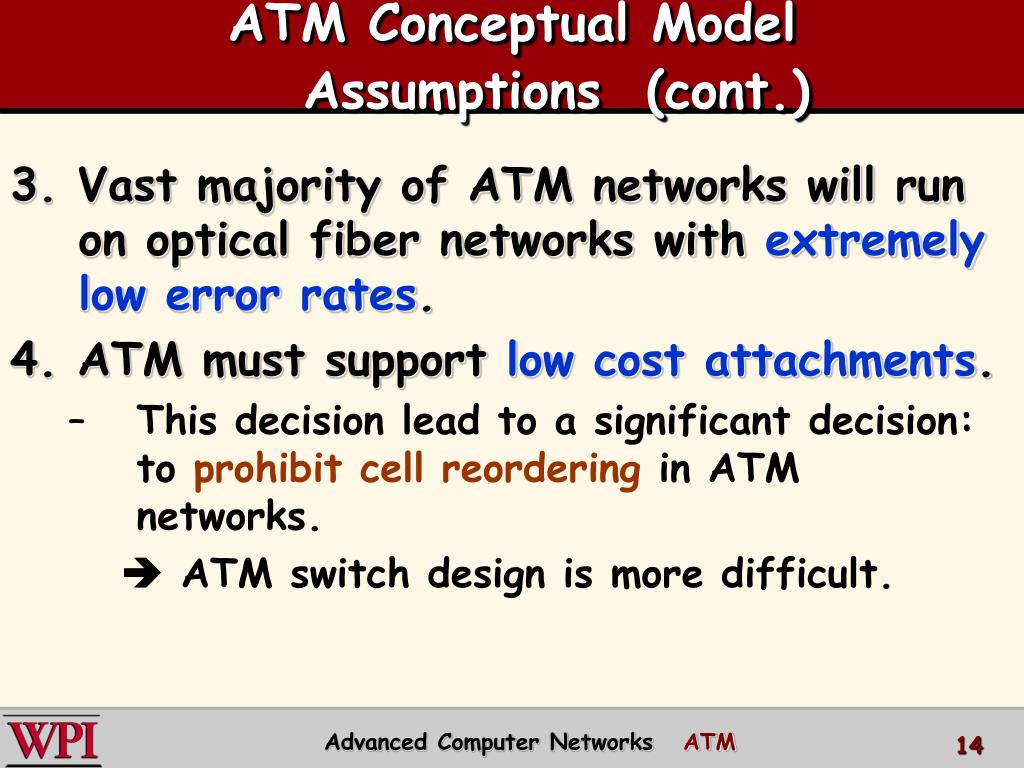 ATM Conceptual Model Assumptions (cont.)

3. Vast majority of ATM networks will run on optical fiber networks with extremely low error rates.

4. ATM must support low cost attachments.

– This decision lead to a significant decision: to prohibit cell reordering in ATM networks.

➔ ATM switch design is more difficult.

WPI

Advanced Computer Networks ATM

14